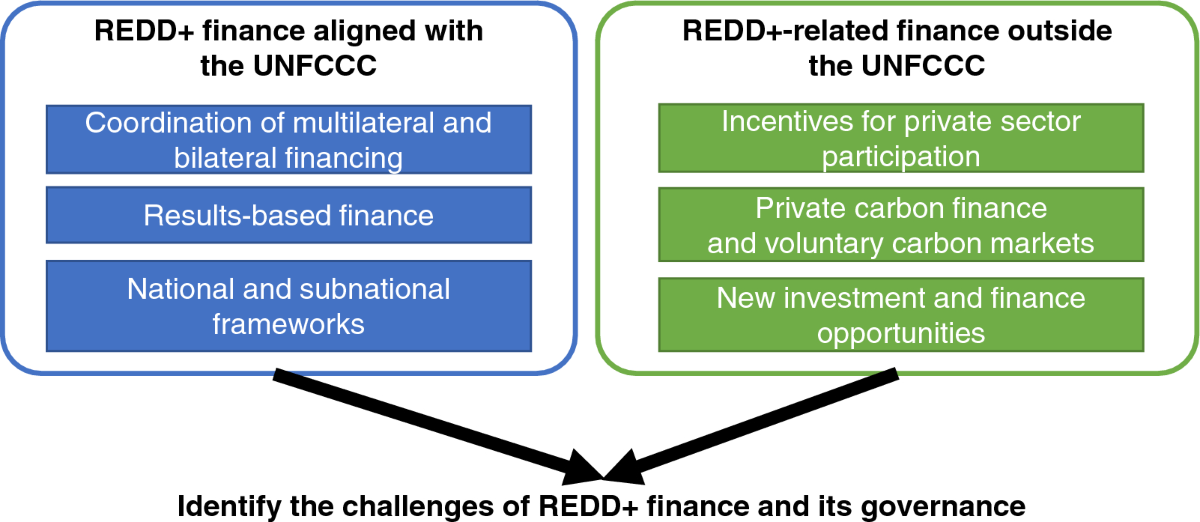 REDD+ finance aligned with the UNFCCC

Coordination of multilateral and bilateral financing

Results-based finance

National and subnational frameworks

REDD+-related finance outside the UNFCCC

Incentives for private sector participation

Private carbon finance and voluntary carbon markets

New investment and finance opportunities

Identify the challenges of REDD+ finance and its governance